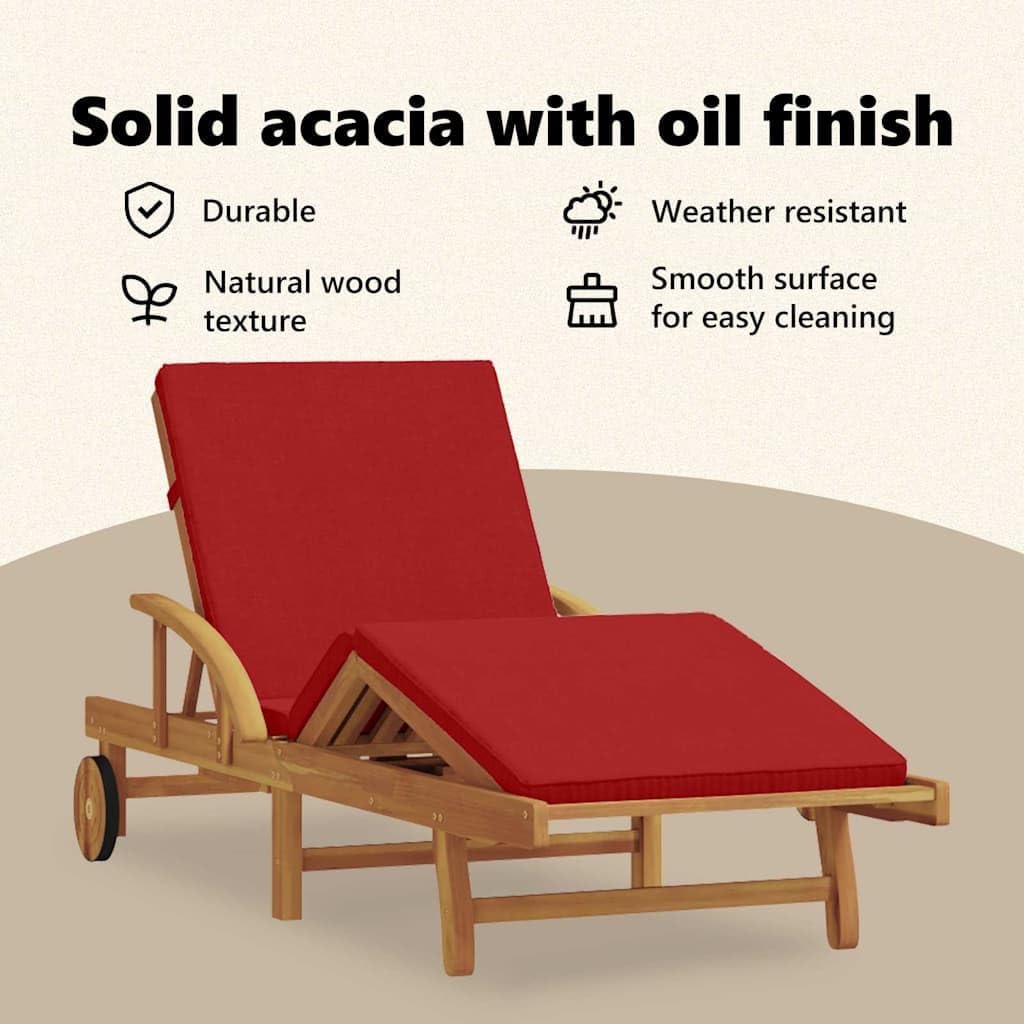 Solid acacia with oil finish

Durable

Weather resistant

Natural wood texture

Smooth surface for easy cleaning